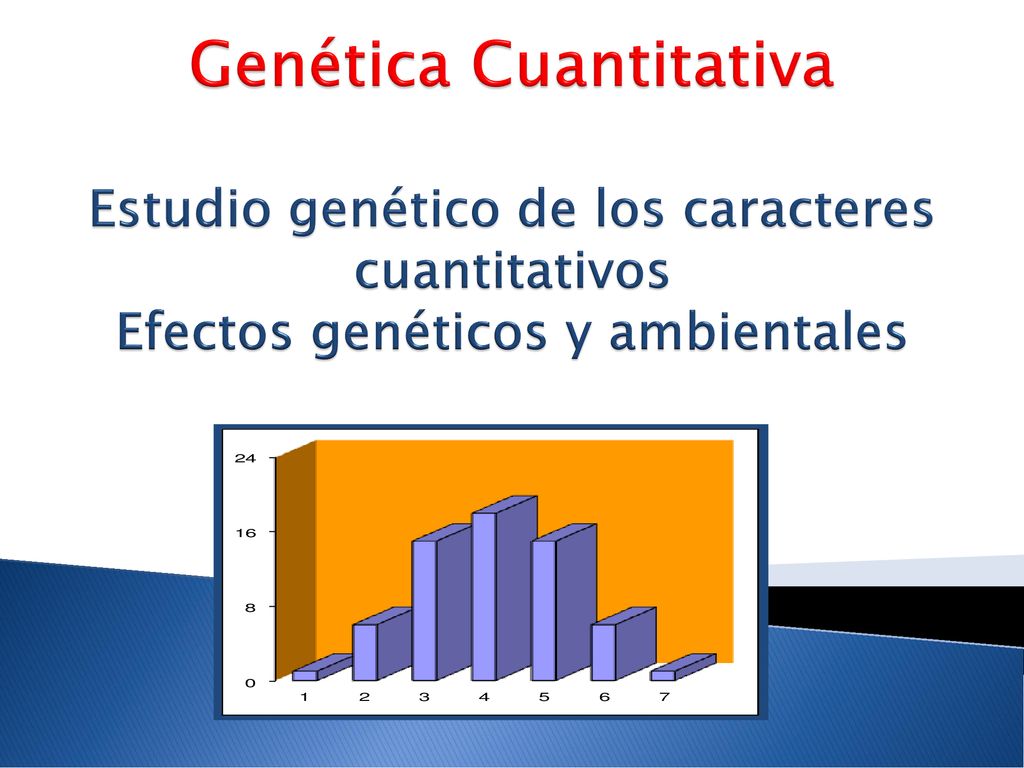 Genética Cuantitativa

Estudio genético de los caracteres cuantitativos
Efectos genéticos y ambientales

24
16
8
0
1 2 3 4 5 6 7